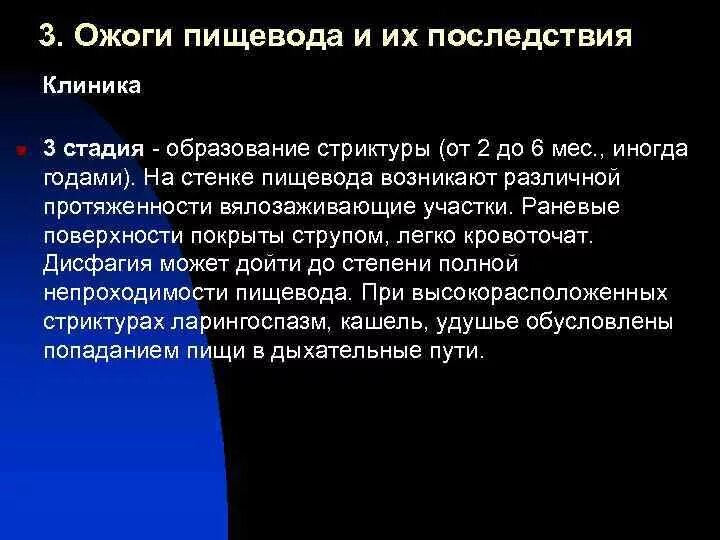 3. Ожоги пищевода и их последствия

Клиника

3 стадия - образование стриктуры (от 2 до 6 мес., иногда годами). На стенке пищевода возникают различной протяженности вялозаживающие участки. Раневые поверхности покрыты струпом, легко кровоточат. Дисфагия может дойти до степени полной непроходимости пищевода. При высокорасположенных стриктурах ларингоспазм, кашель, удушье обусловлены попаданием пищи в дыхательные пути.